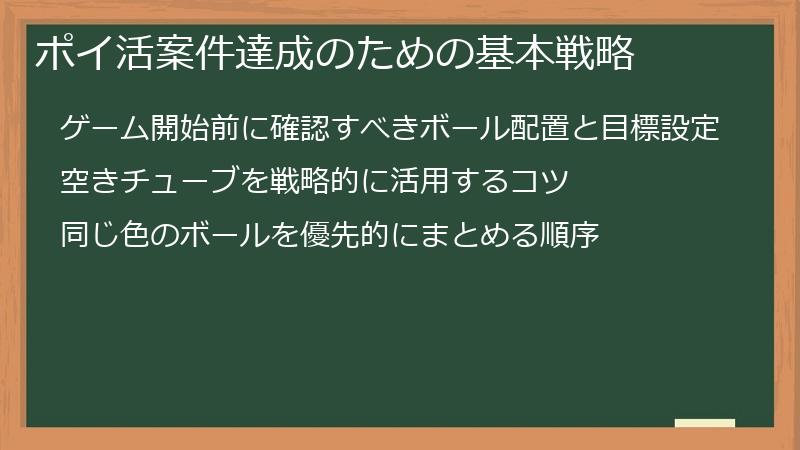 ポイ活案件達成のための基本戦略

ゲーム開始前に確認すべきボール配置と目標設定

空きチューブを戦略的に活用するコツ

同じ色のボールを優先的にまとめる順序